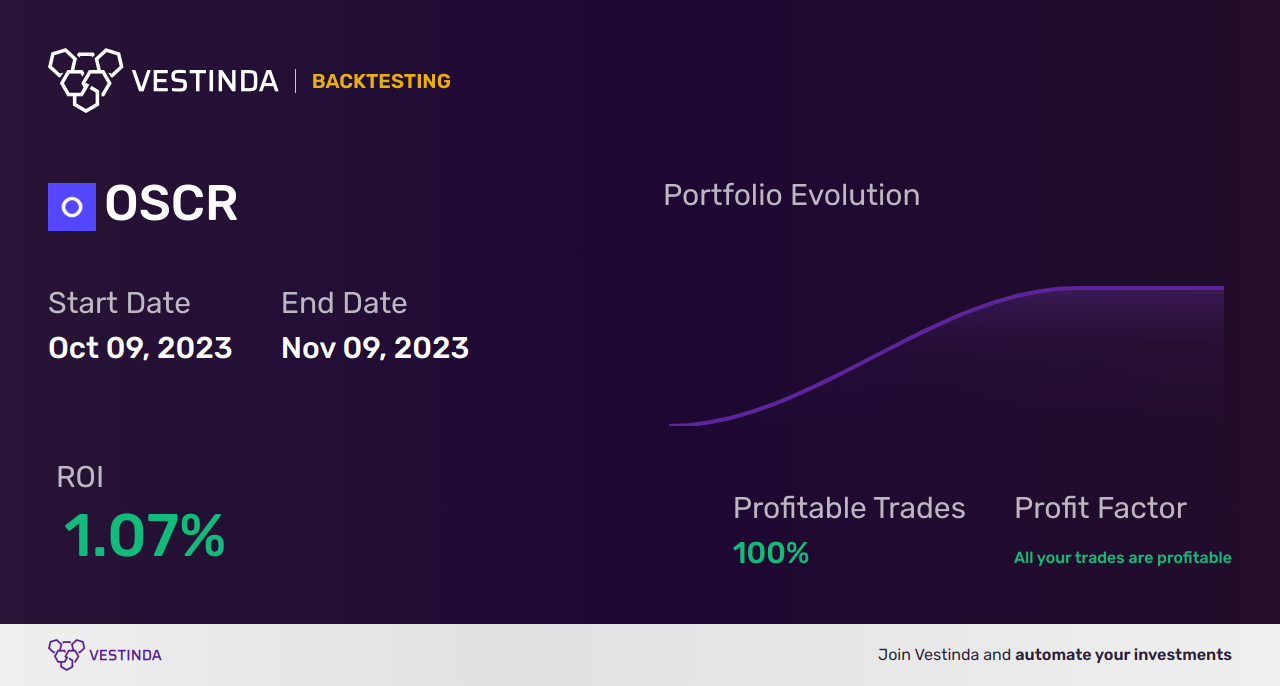 VESTINDA | BACKTESTING

OSCR

Start Date
Oct 09, 2023

End Date
Nov 09, 2023

Portfolio Evolution

ROI
1.07%

Profitable Trades
100%

Profit Factor
All your trades are profitable

VESTINDA

Join Vestinda and automate your investments